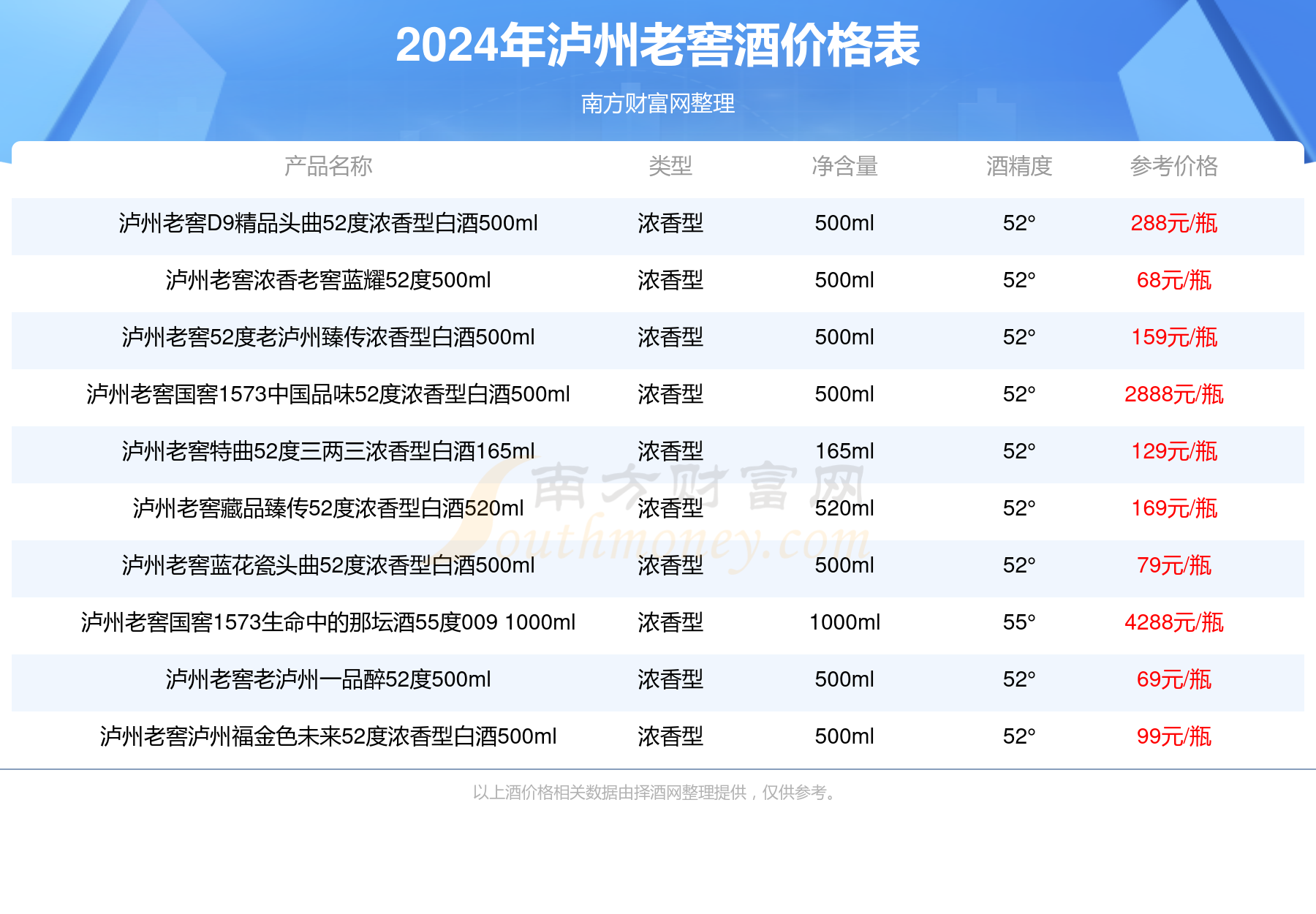 2024年泸州老窖酒价格表

南方财富网整理

| 产品名称 | 类型 | 净含量 | 酒精度 | 参考价格 |
|---|---|---|---|---|
| 泸州老窖D9精品头曲52度浓香型白酒500ml | 浓香型 | 500ml | 52° | 288元/瓶 |
| 泸州老窖浓香老窖蓝耀52度500ml | 浓香型 | 500ml | 52° | 68元/瓶 |
| 泸州老窖52度老泸州臻传浓香型白酒500ml | 浓香型 | 500ml | 52° | 159元/瓶 |
| 泸州老窖国窖1573中国品味52度浓香型白酒500ml | 浓香型 | 500ml | 52° | 2888元/瓶 |
| 泸州老窖特曲52度三两三浓香型白酒165ml | 浓香型 | 165ml | 52° | 129元/瓶 |
| 泸州老窖藏品臻传52度浓香型白酒520ml | 浓香型 | 520ml | 52° | 169元/瓶 |
| 泸州老窖蓝花瓷头曲52度浓香型白酒500ml | 浓香型 | 500ml | 52° | 79元/瓶 |
| 泸州老窖国窖1573生命中的那坛酒55度009 1000ml | 浓香型 | 1000ml | 55° | 4288元/瓶 |
| 泸州老窖老泸州一品醉52度500ml | 浓香型 | 500ml | 52° | 69元/瓶 |
| 泸州老窖泸州福金色未来52度浓香型白酒500ml | 浓香型 | 500ml | 52° | 99元/瓶 |

南方财富网 Southmoney.com

以上酒价格相关数据由择酒网整理提供，仅供参考。